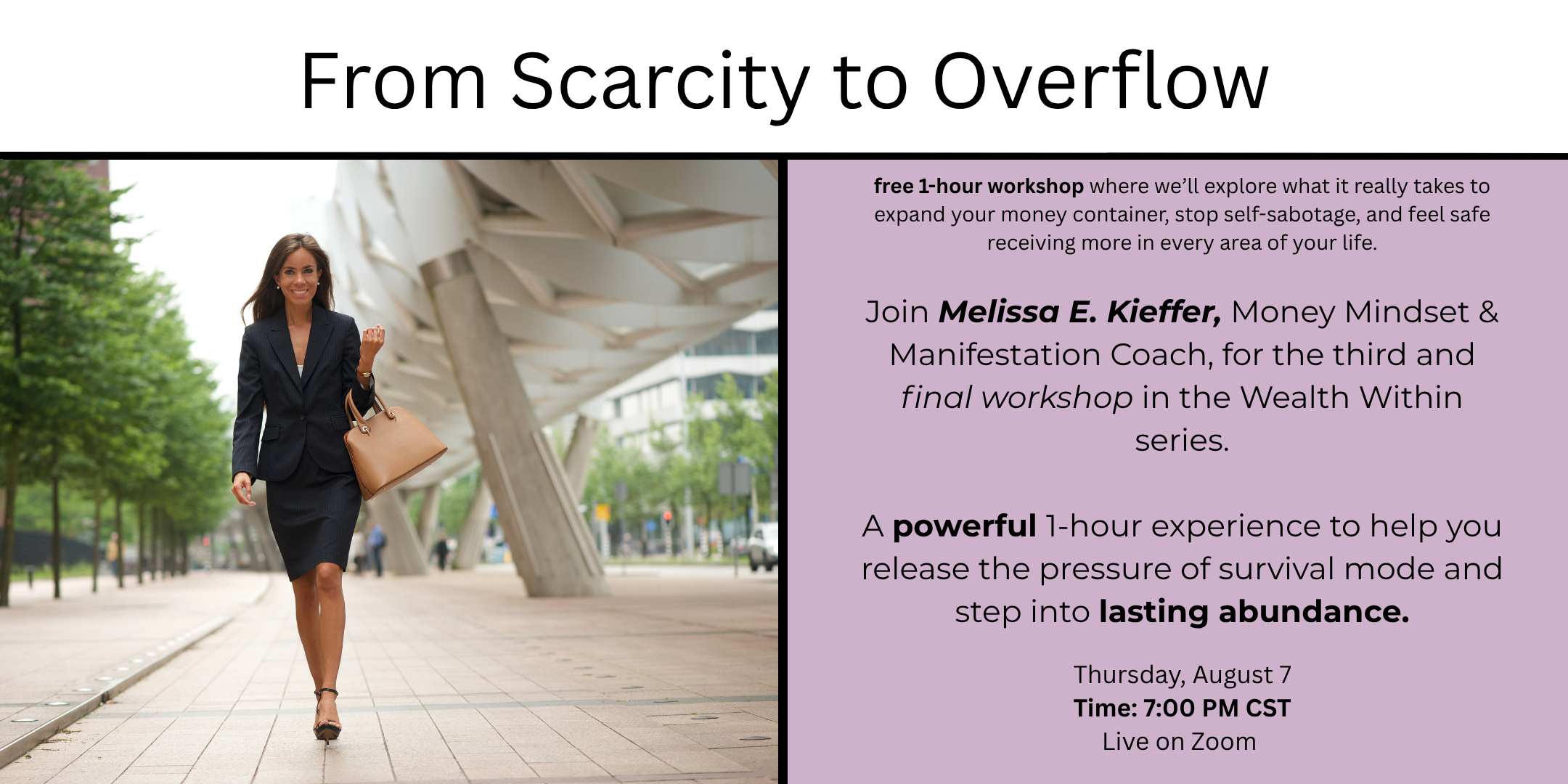 From Scarcity to Overflow

free 1-hour workshop where we'll explore what it really takes to expand your money container, stop self-sabotage, and feel safe receiving more in every area of your life.

Join Melissa E. Kieffer, Money Mindset & Manifestation Coach, for the third and final workshop in the Wealth Within series.

A powerful 1-hour experience to help you release the pressure of survival mode and step into lasting abundance.

Thursday, August 7
Time: 7:00 PM CST
Live on Zoom